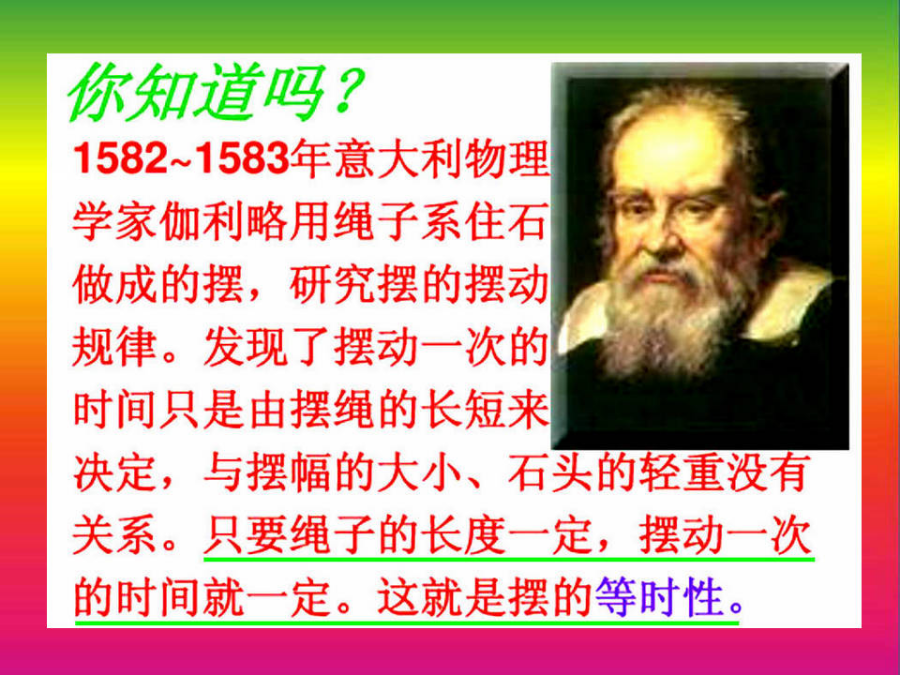 你知道吗？

1582~1583年意大利物理学家伽利略用绳子系住石做成的摆，研究摆的摆动规律。发现了摆动一次的时间只是由摆绳的长短来决定，与摆幅的大小、石头的轻重没有关系。只要绳子的长度一定，摆动一次的时间就一定。这就是摆的等时性。